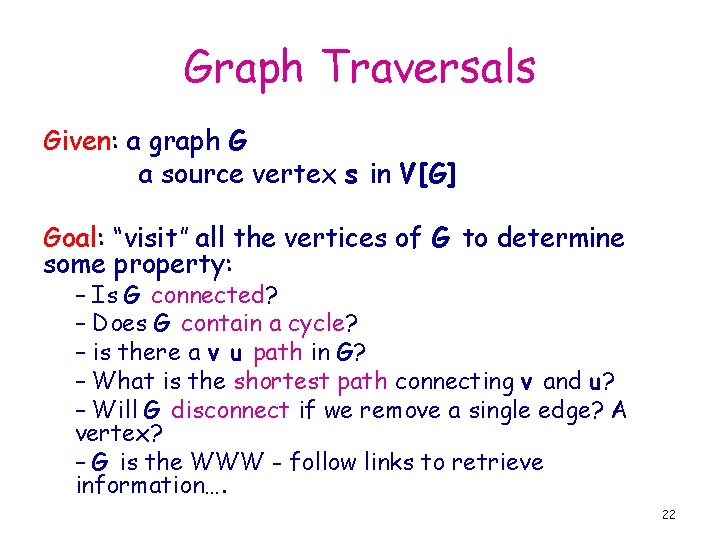 Graph Traversals

Given: a graph G
a source vertex s in V[G]

Goal: "visit" all the vertices of G to determine some property:
– Is G connected?
– Does G contain a cycle?
– is there a v u path in G?
– What is the shortest path connecting v and u?
– Will G disconnect if we remove a single edge? A vertex?
– G is the WWW - follow links to retrieve information….

22